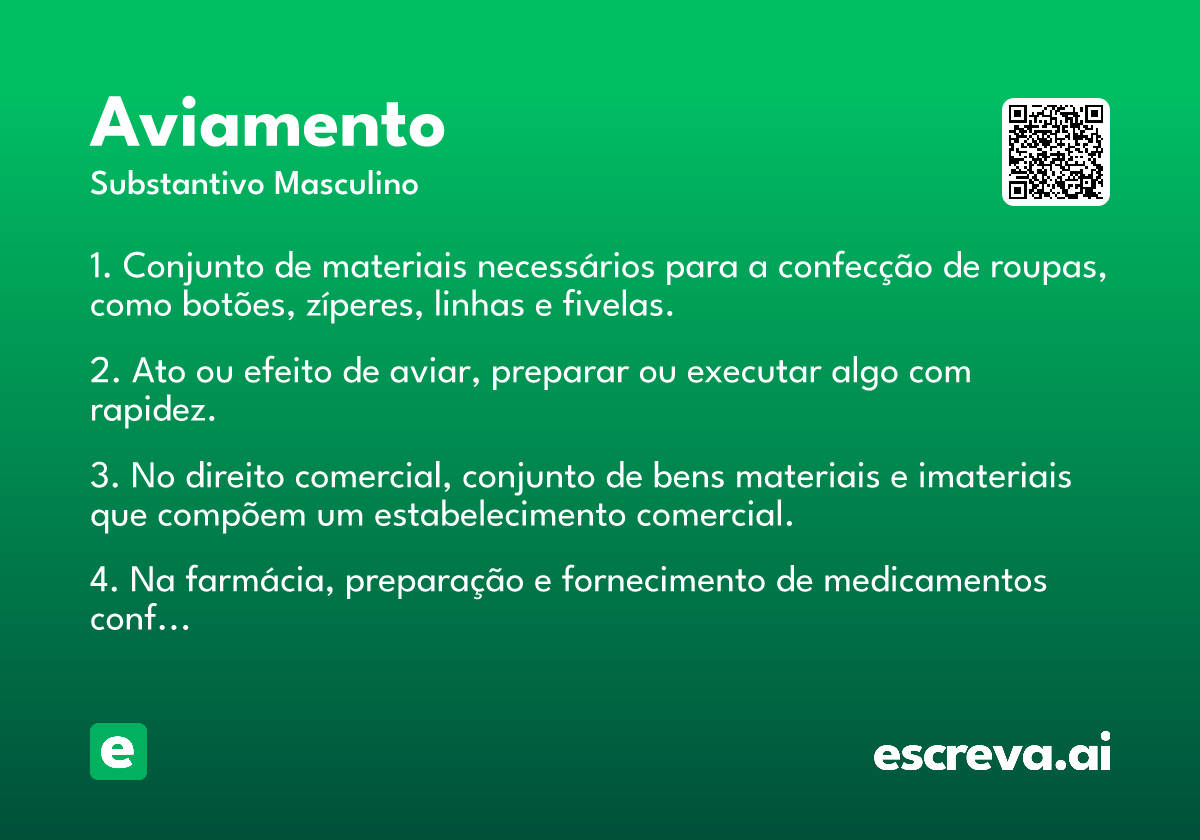 Aviamento
Substantivo Masculino

1. Conjunto de materiais necessários para a confecção de roupas, como botões, zíperes, linhas e fivelas.

2. Ato ou efeito de aviar, preparar ou executar algo com rapidez.

3. No direito comercial, conjunto de bens materiais e imateriais que compõem um estabelecimento comercial.

4. Na farmácia, preparação e fornecimento de medicamentos conf...

e

escreva.ai